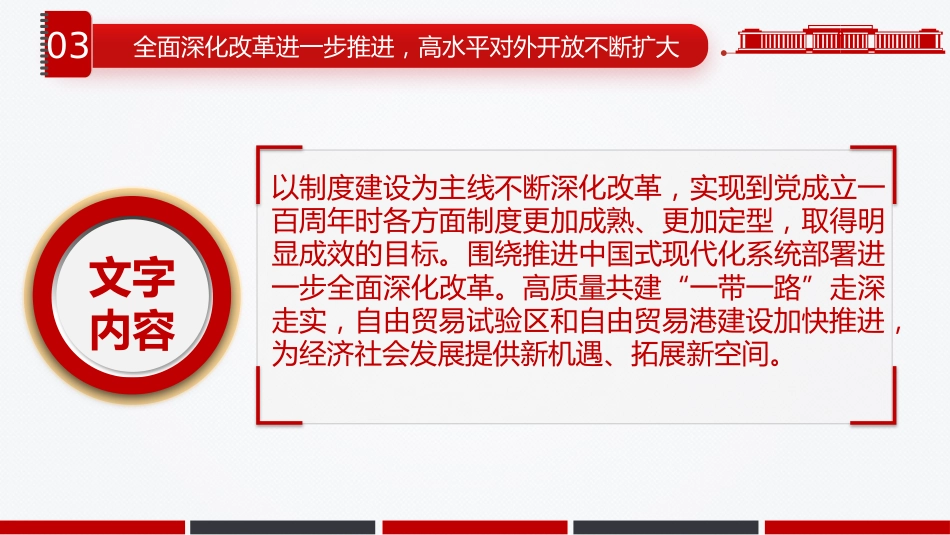 03 全面深化改革进一步推进，高水平对外开放不断扩大

文字内容

以制度建设为主线不断深化改革，实现到党成立一百周年时各方面制度更加成熟、更加定型，取得明显成效的目标。围绕推进中国式现代化系统部署进一步全面深化改革。高质量共建“一带一路”走深走实，自由贸易试验区和自由贸易港建设加快推进，为经济社会发展提供新机遇、拓展新空间。